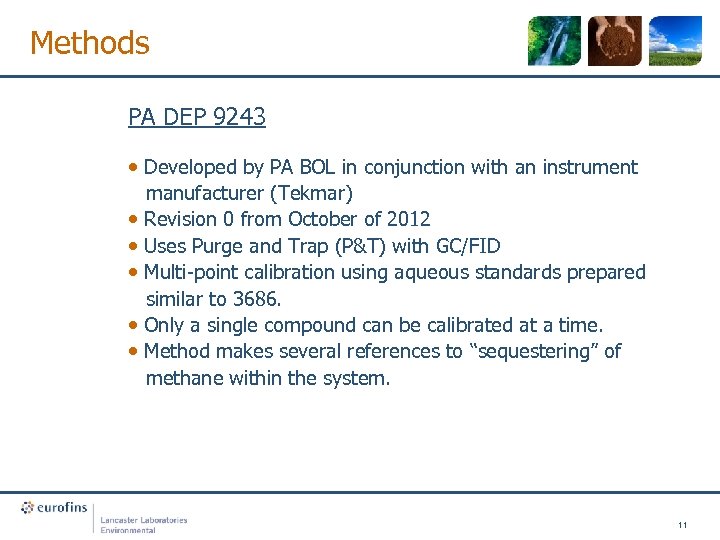 Methods

PA DEP 9243

• Developed by PA BOL in conjunction with an instrument manufacturer (Tekmar)
• Revision 0 from October of 2012
• Uses Purge and Trap (P&T) with GC/FID
• Multi-point calibration using aqueous standards prepared similar to 3686.
• Only a single compound can be calibrated at a time.
• Method makes several references to “sequestering” of methane within the system.

eurofins

Lancaster Laboratories Environmental

11